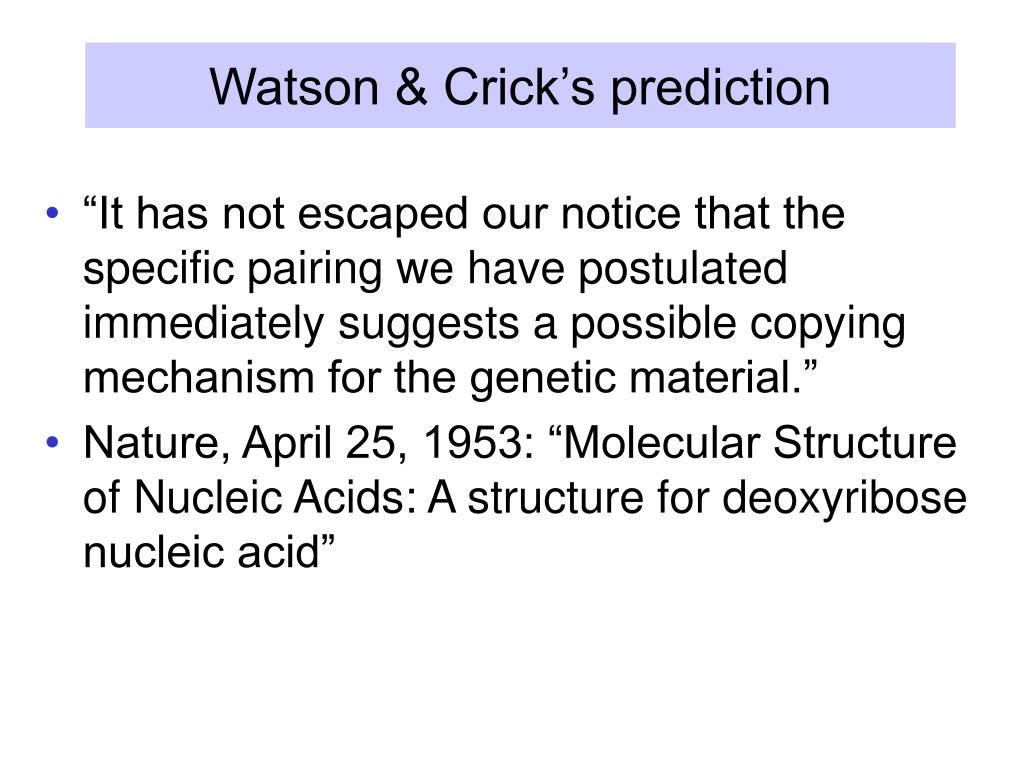 Watson & Crick’s prediction

• “It has not escaped our notice that the specific pairing we have postulated immediately suggests a possible copying mechanism for the genetic material.”

• Nature, April 25, 1953: “Molecular Structure of Nucleic Acids: A structure for deoxyribose nucleic acid”